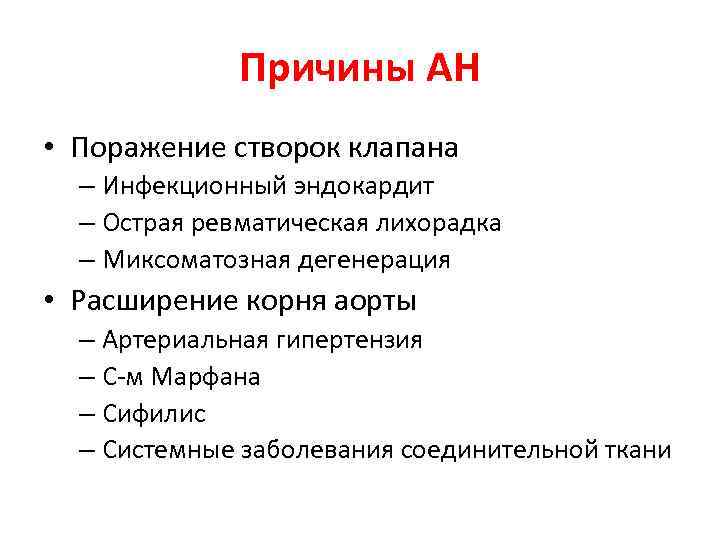 Причины АН

• Поражение створок клапана
– Инфекционный эндокардит
– Острая ревматическая лихорадка
– Миксоматозная дегенерация
• Расширение корня аорты
– Артериальная гипертензия
– С-м Марфана
– Сифилис
– Системные заболевания соединительной ткани